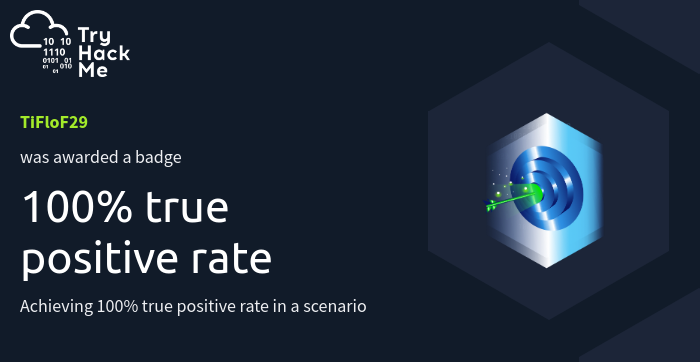 10 10
1110
0101 01
01 010
01

Try
Hack
Me

TiFloF29

was awarded a badge

100% true positive rate

Achieving 100% true positive rate in a scenario